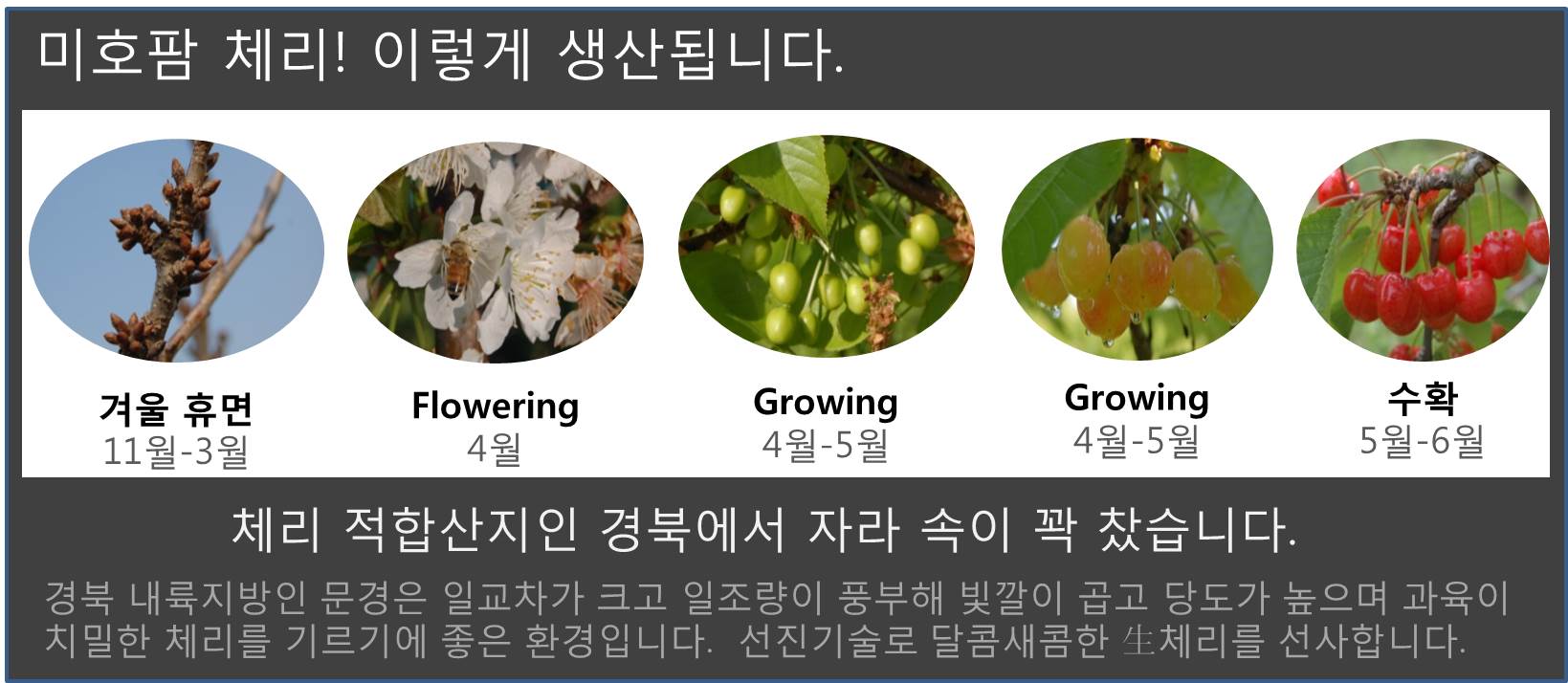 미호팜 체리! 이렇게 생산됩니다.

겨울 휴면
11월-3월

Flowering
4월

Growing
4월-5월

Growing
4월-5월

수확
5월-6월

체리 적합산지인 경북에서 자라 속이 꽉 찼습니다.

경북 내륙지방인 문경은 일교차가 크고 일조량이 풍부해 빛깔이 곱고 당도가 높으며 과육이 치밀한 체리를 기르기에 좋은 환경입니다. 선진기술로 달콤새콤한 生체리를 선사합니다.